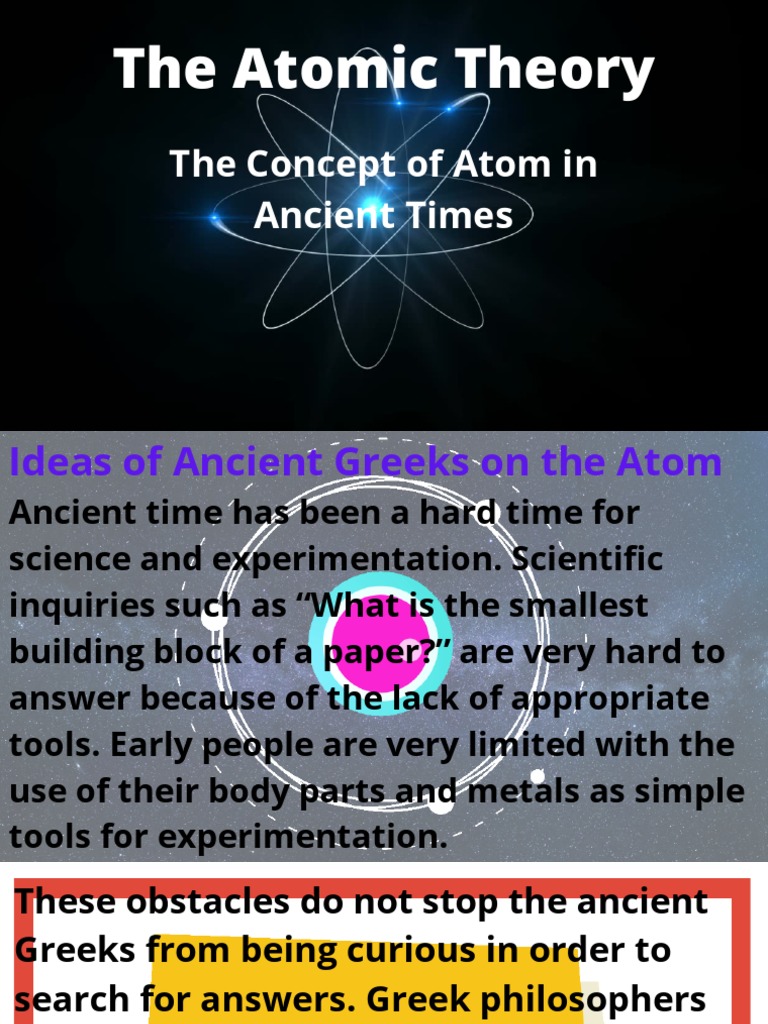 The Atomic Theory

The Concept of Atom in Ancient Times

Ideas of Ancient Greeks on the Atom

Ancient time has been a hard time for science and experimentation. Scientific inquiries such as “What is the smallest building block of a paper?” are very hard to answer because of the lack of appropriate tools. Early people are very limited with the use of their body parts and metals as simple tools for experimentation.

These obstacles do not stop the ancient Greeks from being curious in order to search for answers. Greek philosophers